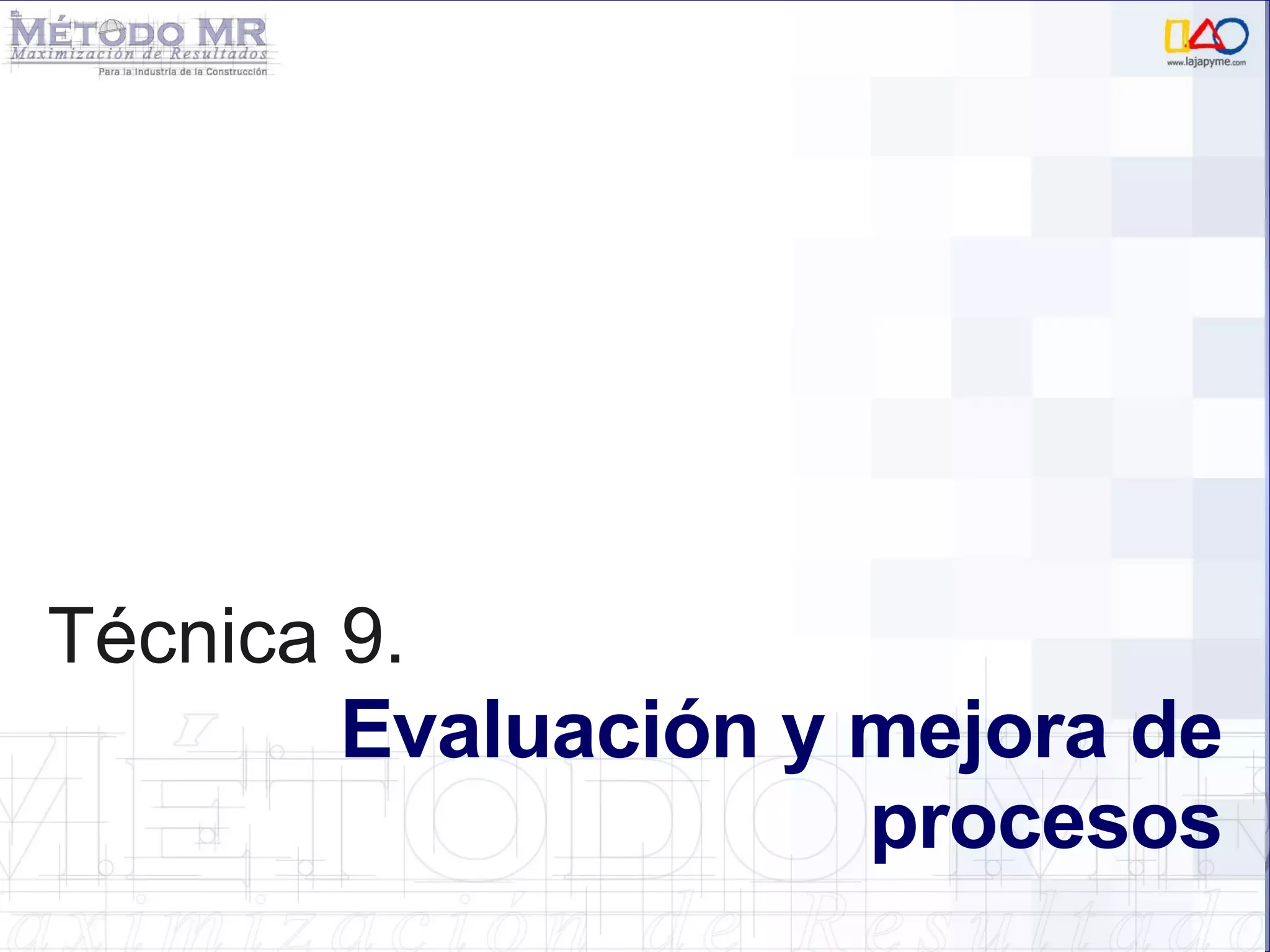 EL MÉTODO MR
Maximización de Resultados
Para la Industria de la Construcción

www.lajapyme.com

Técnica 9.

Evaluación y mejora de procesos